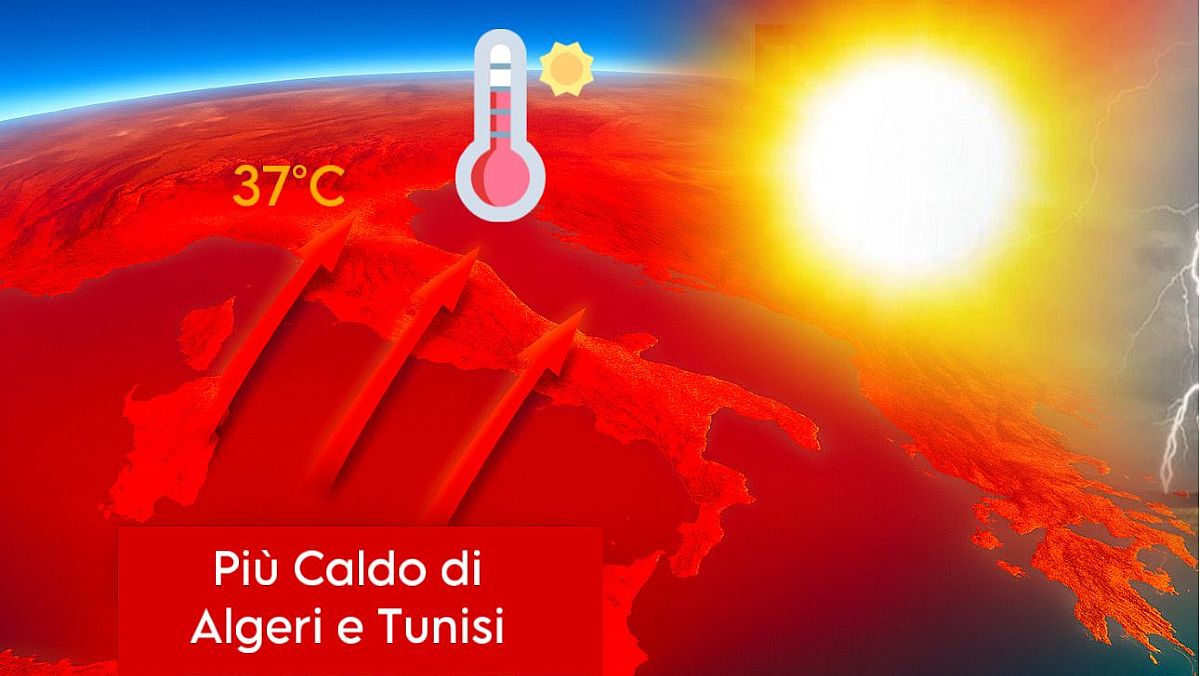 37°C

Più Caldo di Algeri e Tunisi